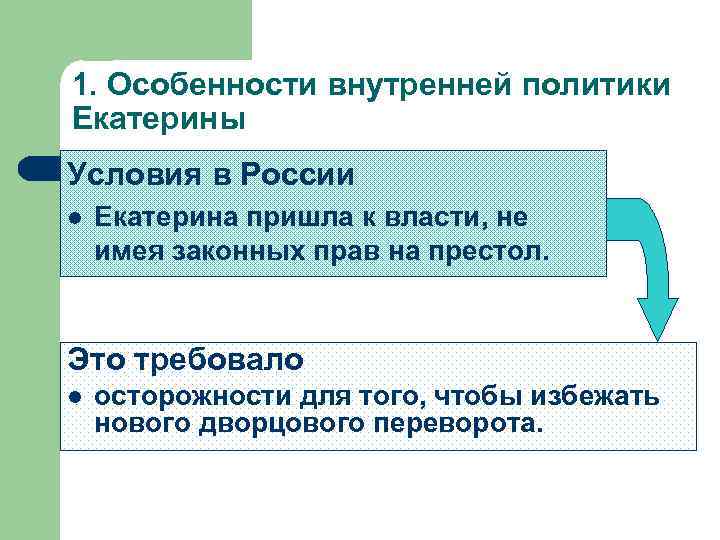 1. Особенности внутренней политики Екатерины

Условия в России

● Екатерина пришла к власти, не имея законных прав на престол.

Это требовало

● осторожности для того, чтобы избежать нового дворцового переворота.